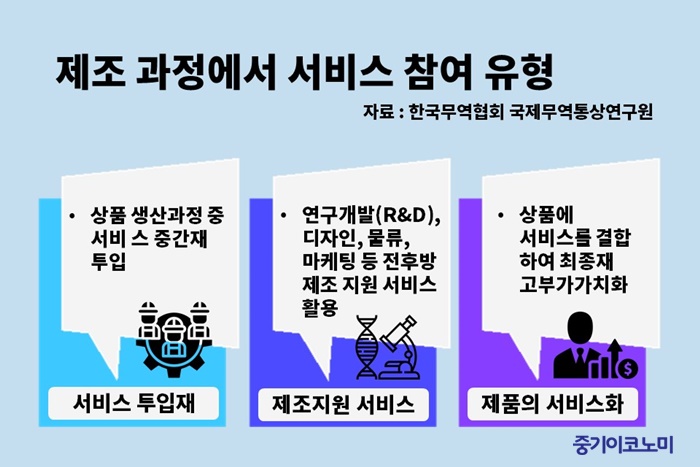 제조 과정에서 서비스 참여 유형

자료 : 한국무역협회 국제무역통상연구원

• 상품 생산과정 중 서비 스 중간재 투입

서비스 투입재

• 연구개발(R&D), 디자인, 물류, 마케팅 등 전후방 제조 지원 서비스 활용

제조지원 서비스

• 상품에 서비스를 결합 하여 최종재 고부가가치화

제품의 서비스화

중기이코노미